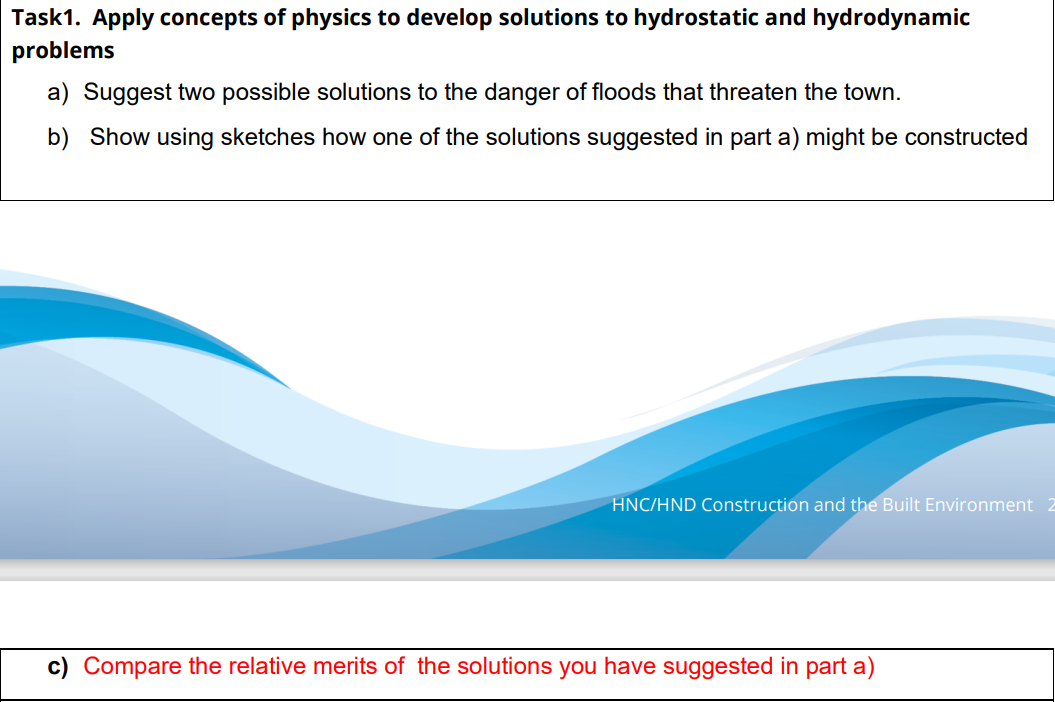 Task1. Apply concepts of physics to develop solutions to hydrostatic and hydrodynamic problems

a) Suggest two possible solutions to the danger of floods that threaten the town.

b) Show using sketches how one of the solutions suggested in part a) might be constructed

HNC/HND Construction and the Built Environment 2

c) Compare the relative merits of the solutions you have suggested in part a)